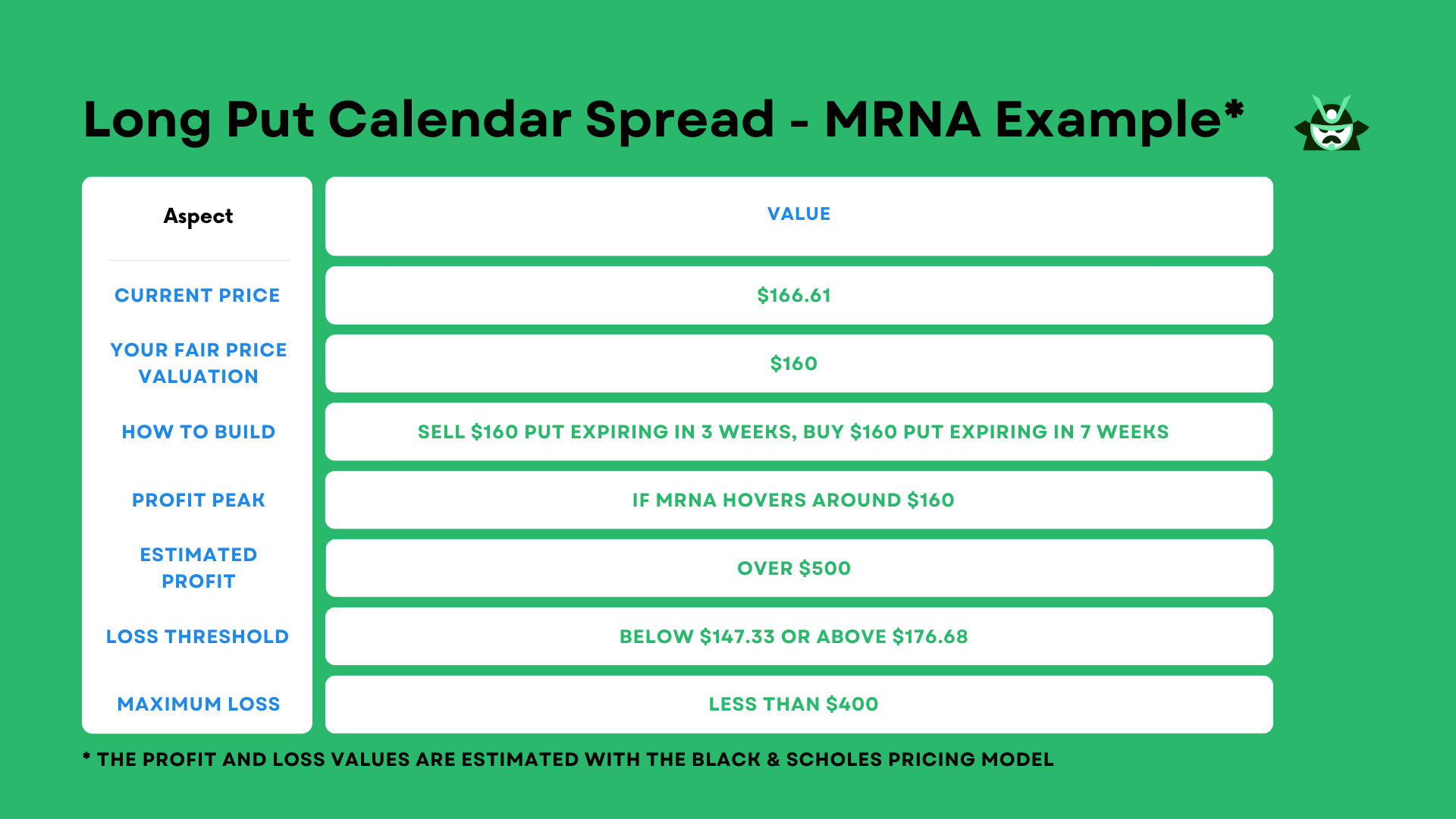 Long Put Calendar Spread - MRNA Example*

| Aspect | VALUE |
|---|---|
| CURRENT PRICE | \$166.61 |
| YOUR FAIR PRICE VALUATION | \$160 |
| HOW TO BUILD | SELL \$160 PUT EXPIRING IN 3 WEEKS, BUY \$160 PUT EXPIRING IN 7 WEEKS |
| PROFIT PEAK | IF MRNA HOVERS AROUND \$160 |
| ESTIMATED PROFIT | OVER \$500 |
| LOSS THRESHOLD | BELOW \$147.33 OR ABOVE \$176.68 |
| MAXIMUM LOSS | LESS THAN \$400 |

* THE PROFIT AND LOSS VALUES ARE ESTIMATED WITH THE BLACK & SCHOLES PRICING MODEL